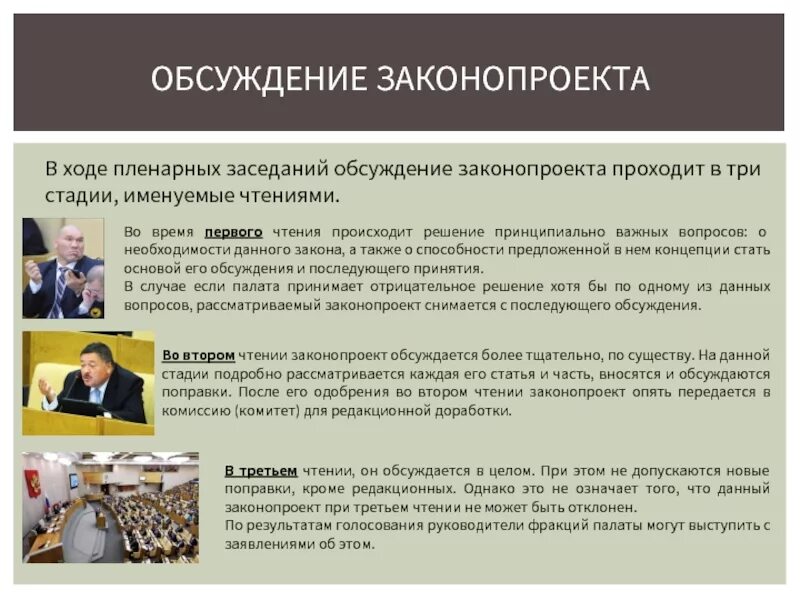 ОБСУЖДЕНИЕ ЗАКОНОПРОЕКТА

В ходе пленарных заседаний обсуждение законопроекта проходит в три стадии, именуемые чтениями.

Во время первого чтения происходит решение принципиально важных вопросов: о необходимости данного закона, а также о способности предложенной в нем концепции стать основой его обсуждения и последующего принятия.
В случае если палата принимает отрицательное решение хотя бы по одному из данных вопросов, рассматриваемый законопроект снимается с последующего обсуждения.

Во втором чтении законопроект обсуждается более тщательно, по существу. На данной стадии подробно рассматривается каждая его статья и часть, вносятся и обсуждаются поправки. После его одобрения во втором чтении законопроект опять передается в комиссию (комитет) для редакционной доработки.

В третьем чтении, он обсуждается в целом. При этом не допускаются новые поправки, кроме редакционных. Однако это не означает того, что данный законопроект при третьем чтении не может быть отклонен.
По результатам голосования руководители фракций палаты могут выступить с заявлениями об этом.